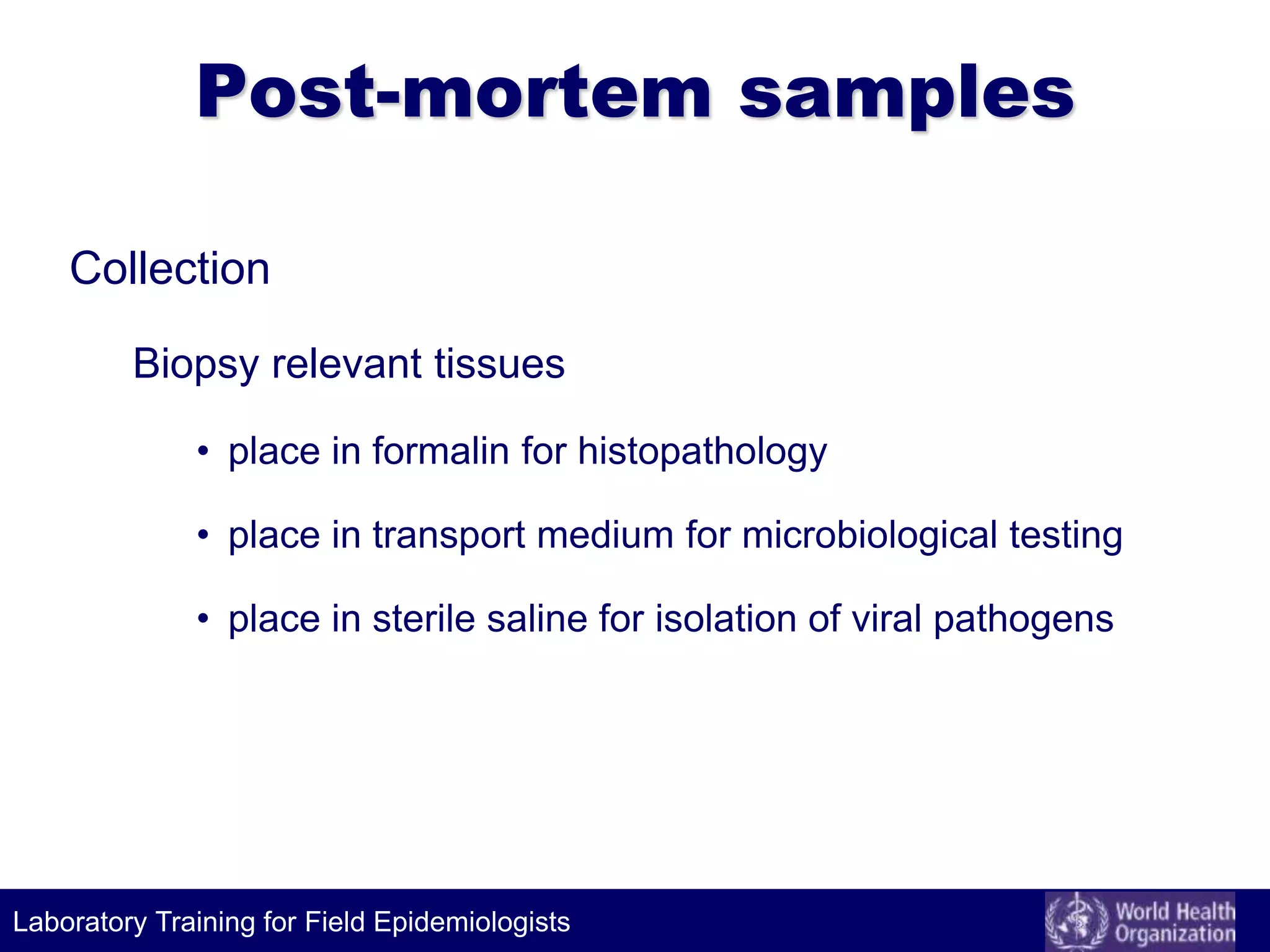 Post-mortem samples

Collection

Biopsy relevant tissues

• place in formalin for histopathology

• place in transport medium for microbiological testing

• place in sterile saline for isolation of viral pathogens

Laboratory Training for Field Epidemiologists

World Health Organization